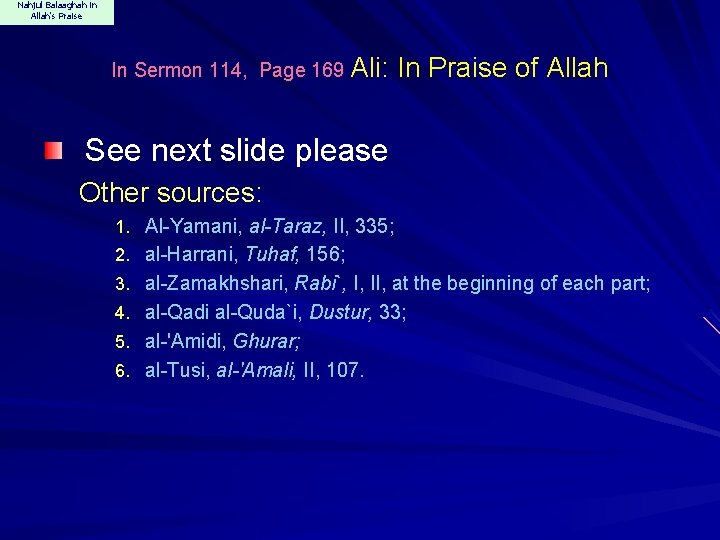 Nahjul Balaaghah In Allah's Praise

In Sermon 114, Page 169 Ali: In Praise of Allah

See next slide please

Other sources:

1. Al-Yamani, al-Taraz, II, 335;
2. al-Harrani, Tuhaf, 156;
3. al-Zamakhshari, Rabi`, I, II, at the beginning of each part;
4. al-Qadi al-Quda`i, Dustur, 33;
5. al-'Amidi, Ghurar;
6. al-Tusi, al-'Amali, II, 107.